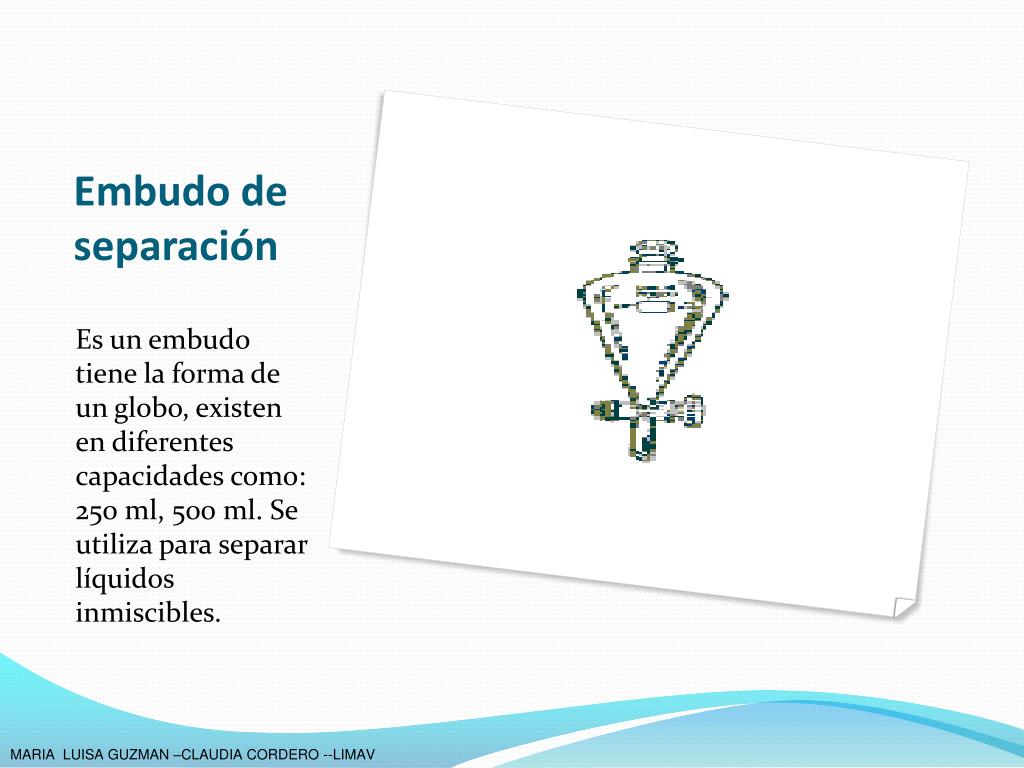 Embudo de separación

Es un embudo tiene la forma de un globo, existen en diferentes capacidades como: 250 ml, 500 ml. Se utiliza para separar líquidos inmiscibles.

MARIA LUISA GUZMAN –CLAUDIA CORDERO --LIMAV